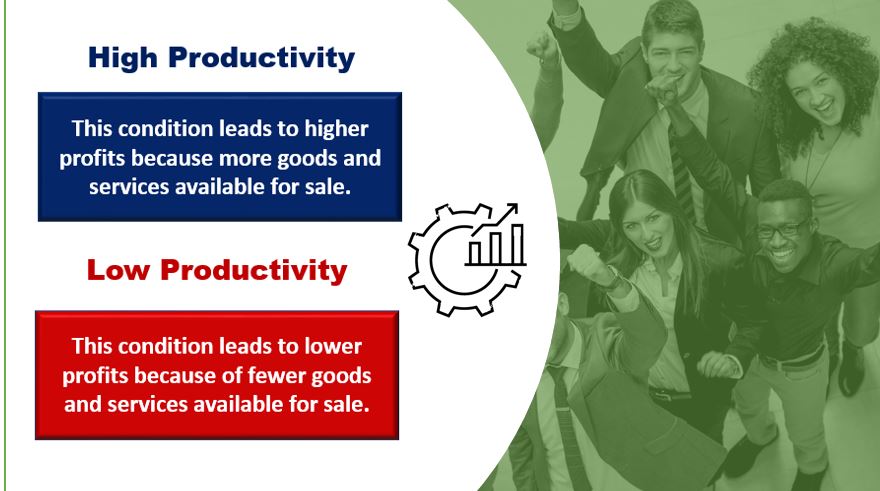 High Productivity

This condition leads to higher profits because more goods and services available for sale.

Low Productivity

This condition leads to lower profits because of fewer goods and services available for sale.